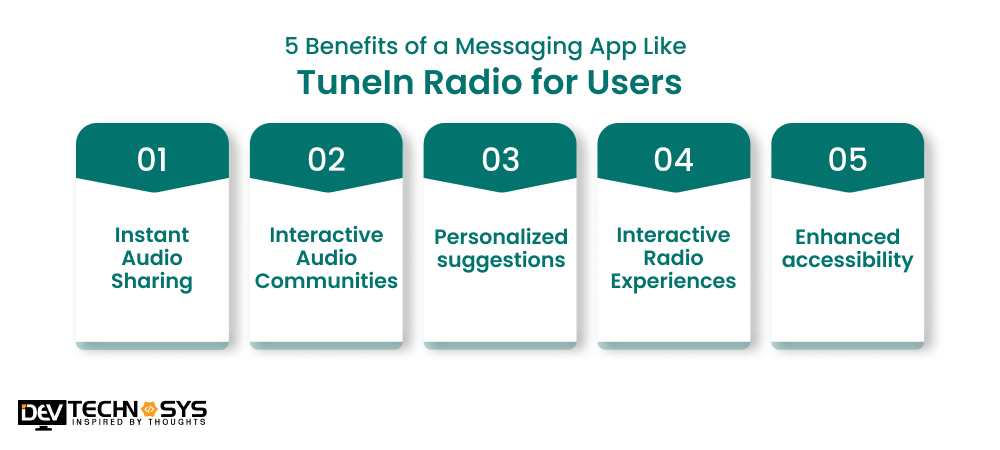 5 Benefits of a Messaging App Like
TuneIn Radio for Users

01
Instant Audio Sharing

02
Interactive Audio Communities

03
Personalized suggestions

04
Interactive Radio Experiences

05
Enhanced accessibility

DEV TECHNOSYS
INSPIRED BY THOUGHTS